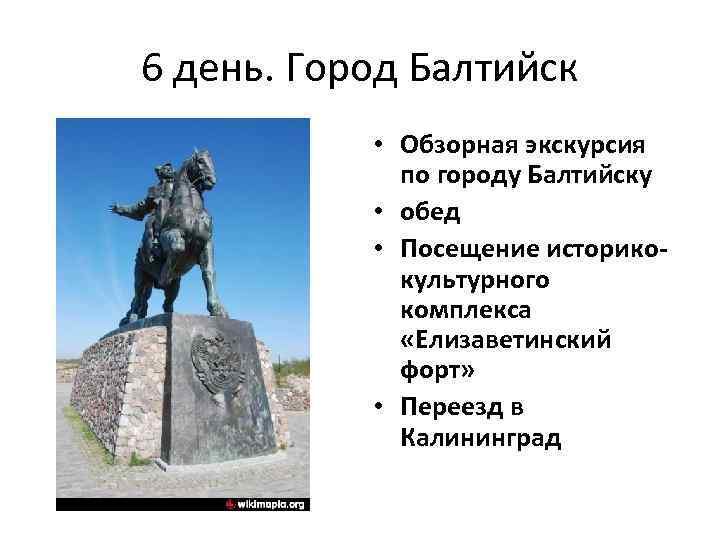 6 день. Город Балтийск

wikimapia.org

• Обзорная экскурсия по городу Балтийску
• обед
• Посещение историко-культурного комплекса «Елизаветинский форт»
• Переезд в Калининград